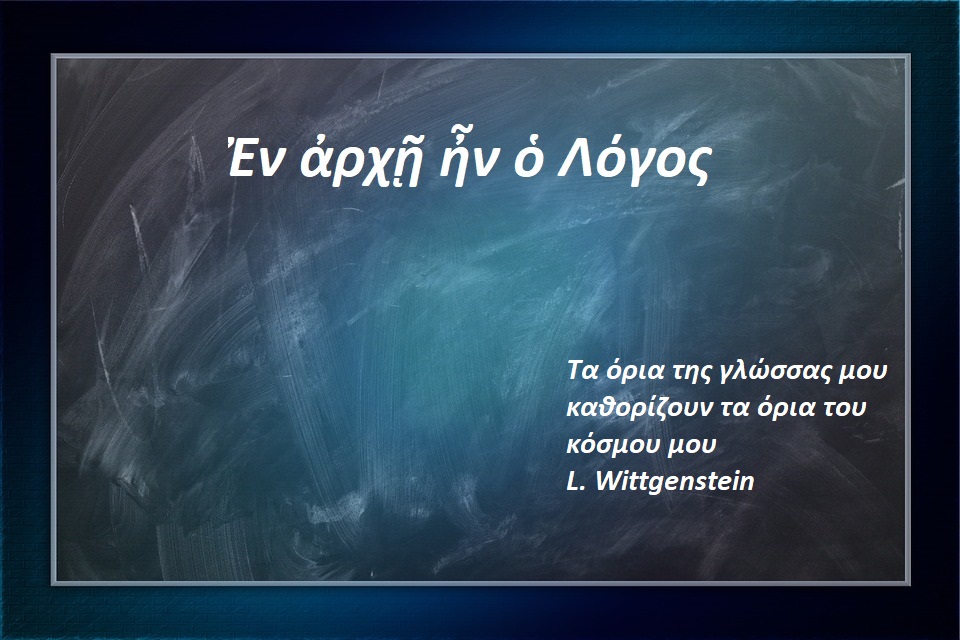 Ἐν ἀρχῇ ἦν ὁ Λόγος

Τα όρια της γλώσσας μου καθορίζουν τα όρια του κόσμου μου
L. Wittgenstein